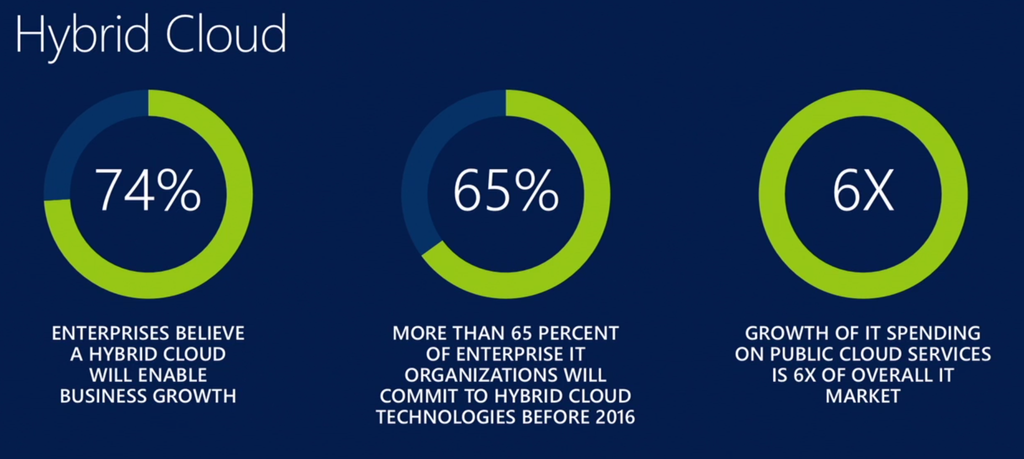 Hybrid Cloud

74%

ENTERPRISES BELIEVE A HYBRID CLOUD WILL ENABLE BUSINESS GROWTH

65%

MORE THAN 65 PERCENT OF ENTERPRISE IT ORGANIZATIONS WILL COMMIT TO HYBRID CLOUD TECHNOLOGIES BEFORE 2016

6X

GROWTH OF IT SPENDING ON PUBLIC CLOUD SERVICES IS 6X OF OVERALL IT MARKET